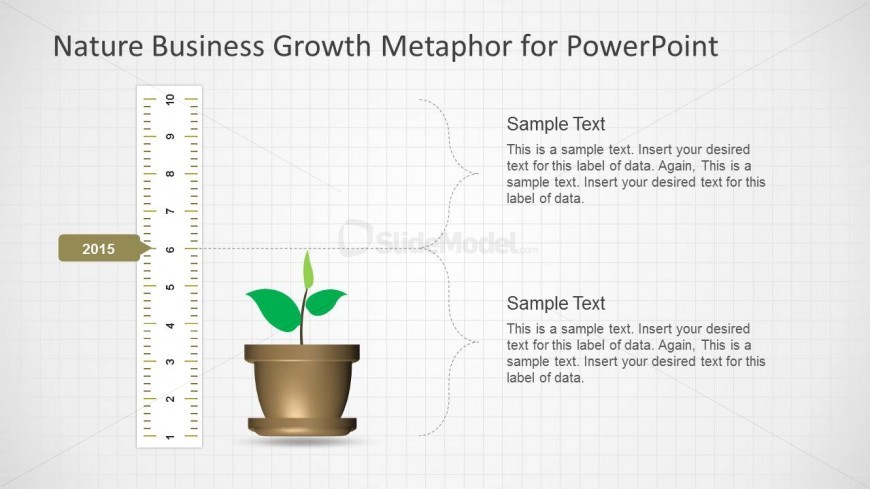 Nature Business Growth Metaphor for PowerPoint

10
9
8
7
6
5
4
3
2
1

2015

SlideModel.com

Sample Text
This is a sample text. Insert your desired text for this label of data. Again, This is a sample text. Insert your desired text for this label of data.

Sample Text
This is a sample text. Insert your desired text for this label of data. Again, This is a sample text. Insert your desired text for this label of data.